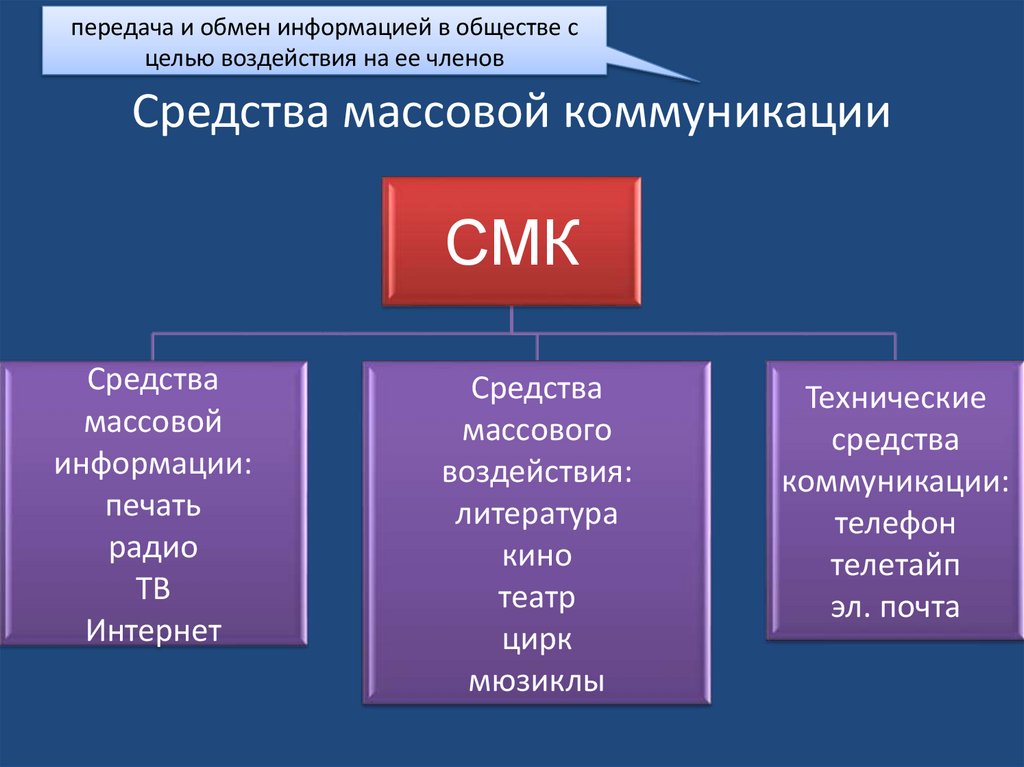 передача и обмен информацией в обществе с целью воздействия на ее членов

Средства массовой коммуникации

СМК

Средства массовой информации:
печать
радио
ТВ
Интернет

Средства массового воздействия:
литература
кино
театр
цирк
мюзиклы

Технические средства коммуникации:
телефон
телетайп
эл. почта